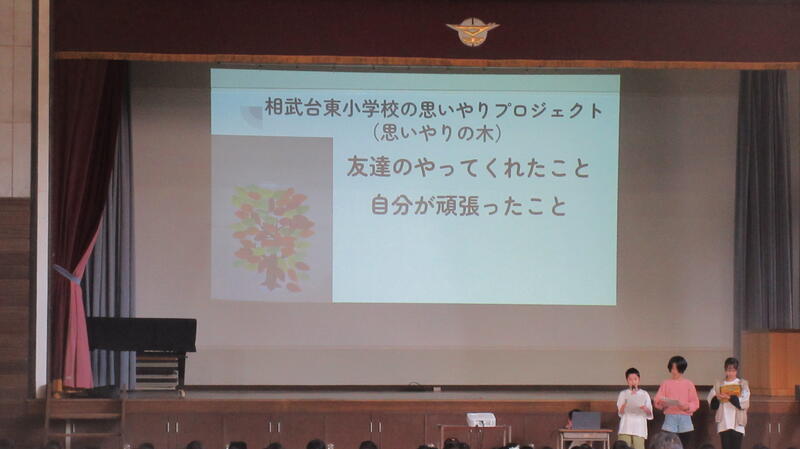 相武台東小学校の思いやりプロジェクト
(思いやりの木)

友達のやってくれたこと
自分が頑張ったこと